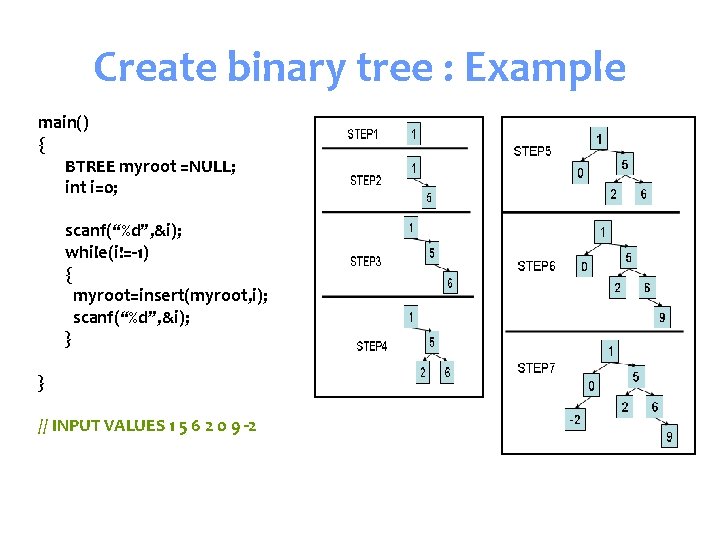 Create binary tree : Example

main()
{
BTREE myroot =NULL;
int i=0;

scanf("%d",&i);
while(i!=-1)
{
myroot=insert(myroot,i);
scanf("%d",&i);
}

}

// INPUT VALUES 1 5 6 2 0 9 -2

STEP1 1

STEP2 1 5

STEP3 1 5 6

STEP4 1 5 2 6

STEP5 1 0 5 2 6

STEP6 1 0 5 2 6 9

STEP7 1 0 5 -2 2 6 9